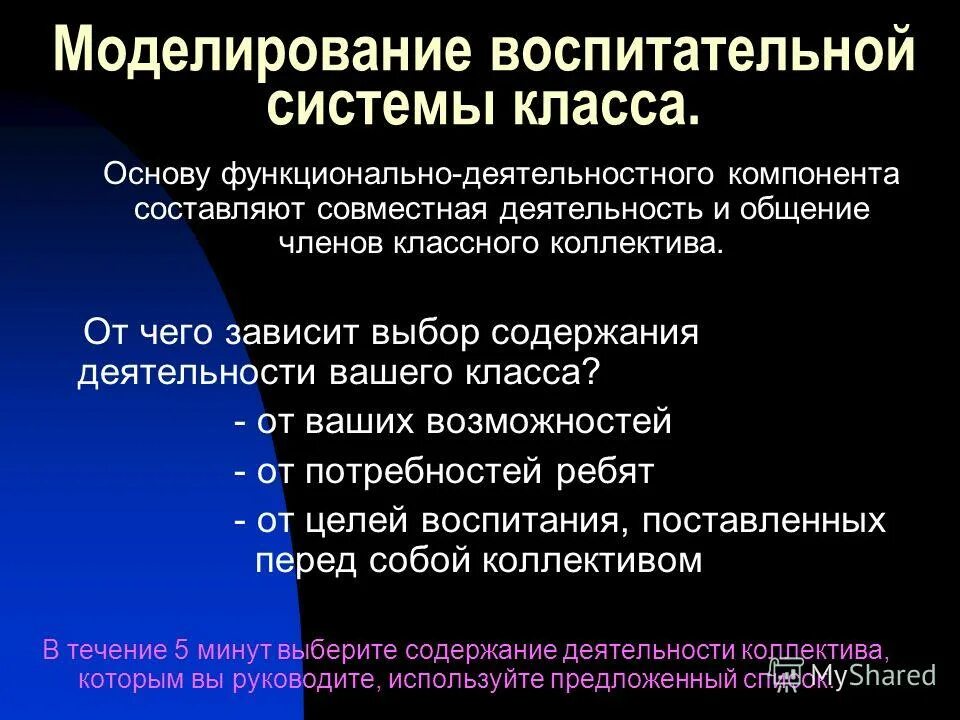 Моделирование воспитательной системы класса.

Основу функционально-деятельностного компонента составляют совместная деятельность и общение членов классного коллектива.

От чего зависит выбор содержания деятельности вашего класса?

- от ваших возможностей

- от потребностей ребят

- от целей воспитания, поставленных перед собой коллективом

В течение 5 минут выберите содержание деятельности коллектива, которым вы руководите, используйте предложенный список.

MyShared